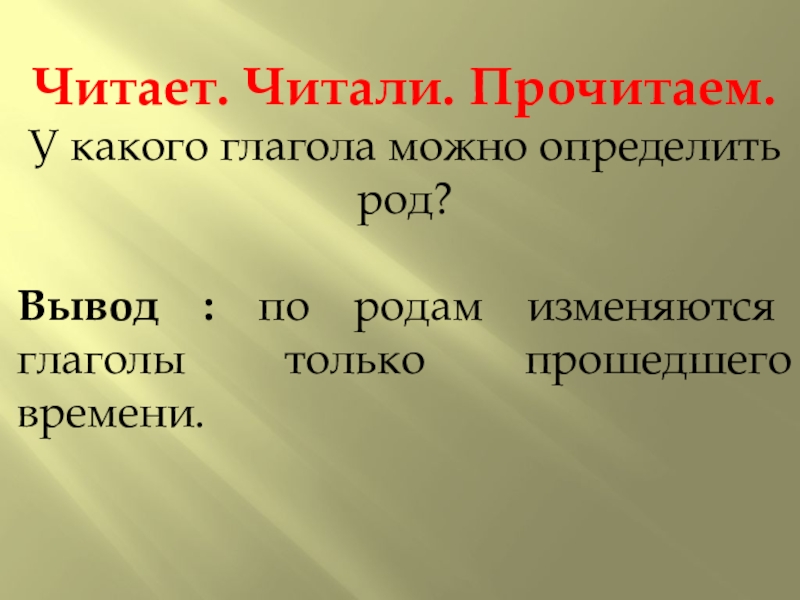 Читает. Читали. Прочитаем.
У какого глагола можно определить род?

Вывод : по родам изменяются глаголы только прошедшего времени.